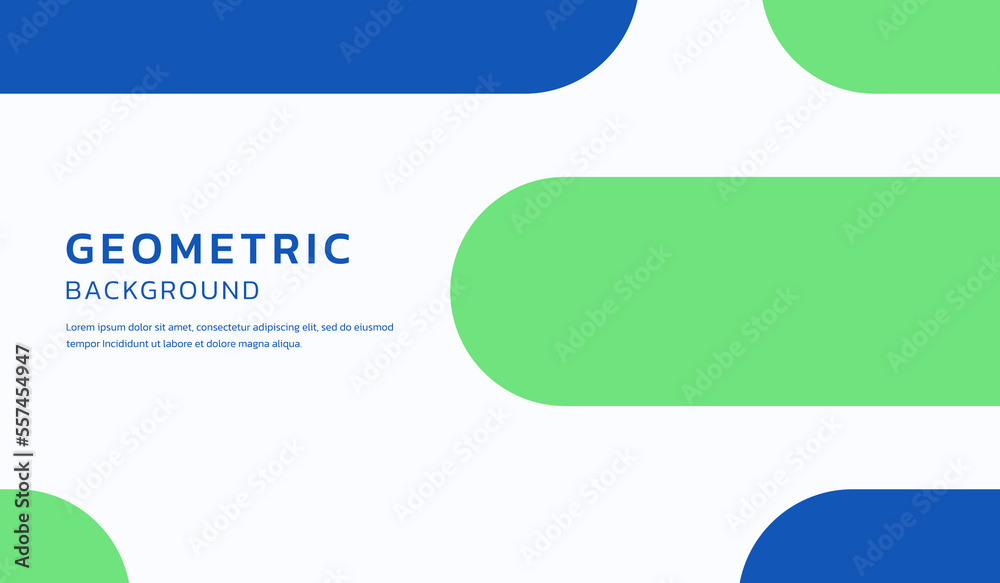 GEOMETRIC
BACKGROUND

Lorem ipsum dolor sit amet, consectetur adipiscing elit, sed do eiusmod tempor Incididunt ut labore et dolore magna aliqua.

Adobe Stock | #557454947